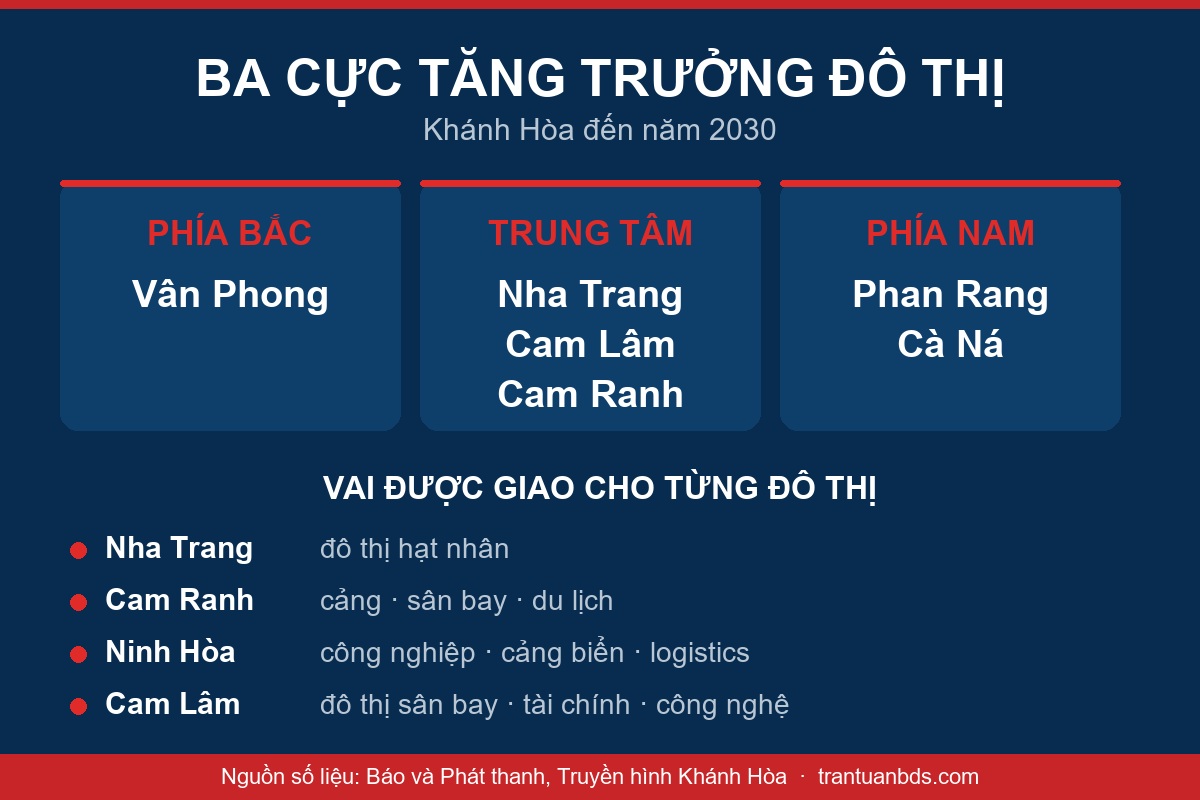 BA CỰC TĂNG TRƯỞNG ĐÔ THỊ
Khánh Hòa đến năm 2030

PHÍA BẮC
Vân Phong

TRUNG TÂM
Nha Trang
Cam Lâm
Cam Ranh

PHÍA NAM
Phan Rang
Cà Ná

VAI ĐƯỢC GIAO CHO TỪNG ĐÔ THỊ

Nha Trang đô thị hạt nhân
Cam Ranh cảng · sân bay · du lịch
Ninh Hòa công nghiệp · cảng biển · logistics
Cam Lâm đô thị sân bay · tài chính · công nghệ

Nguồn số liệu: Báo và Phát thanh, Truyền hình Khánh Hòa · trantuanbds.com